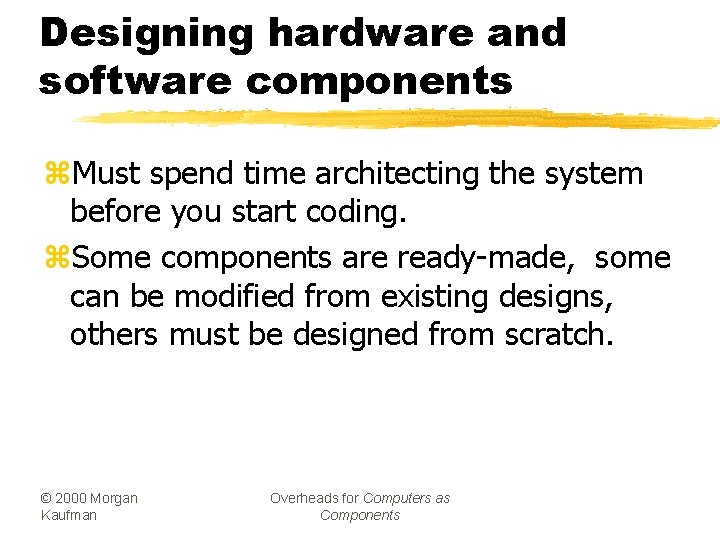 Designing hardware and software components

⌘Must spend time architecting the system before you start coding.

⌘Some components are ready-made, some can be modified from existing designs, others must be designed from scratch.

© 2000 Morgan Kaufman

Overheads for Computers as Components